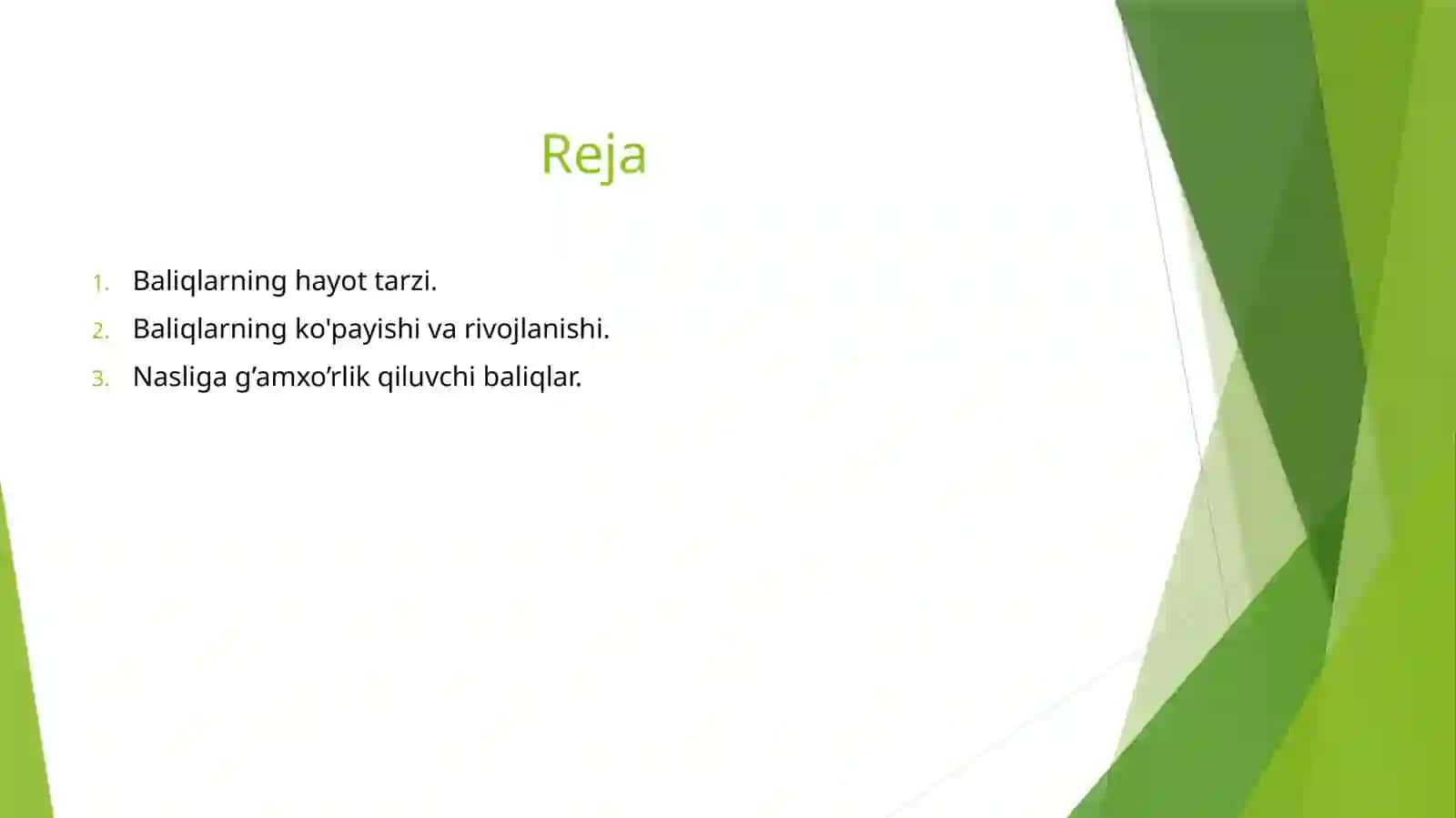 Reja

1. Baliqlarning hayot tarzi.
2. Baliqlarning ko'payishi va rivojlanishi.
3. Nasliga g’amxo’rlik qiluvchi baliqlar.